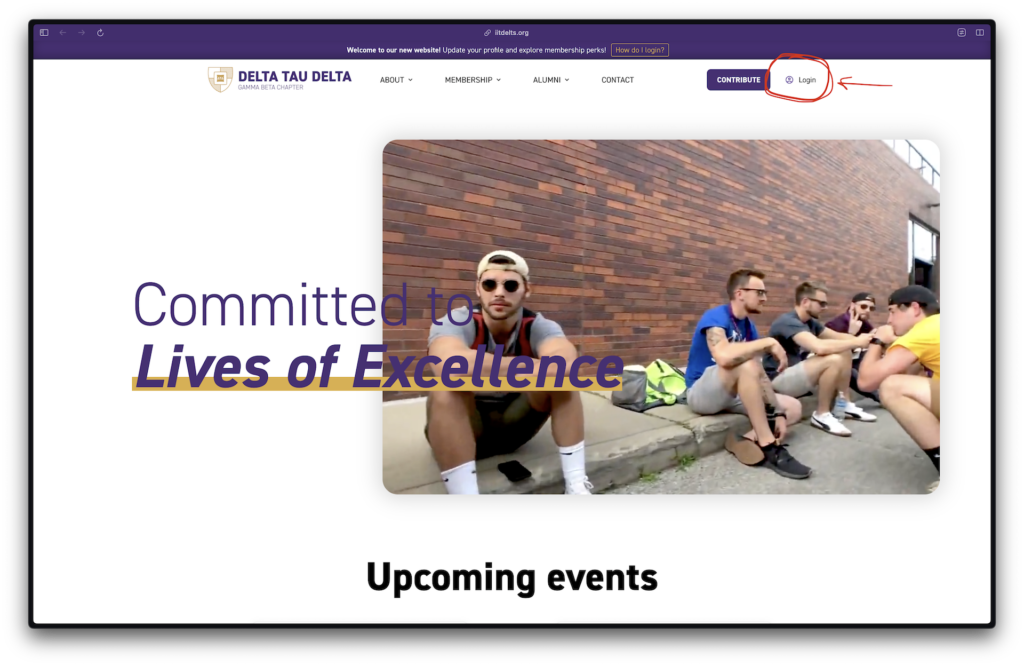 iitdelts.org

Welcome to our new website! Update your profile and explore membership perks! How do I login?

DELTA TAU DELTA
GAMMA BETA CHAPTER

ABOUT
MEMBERSHIP
ALUMNI
CONTACT

CONTRIBUTE
Login

Committed to
Lives of Excellence

Upcoming events